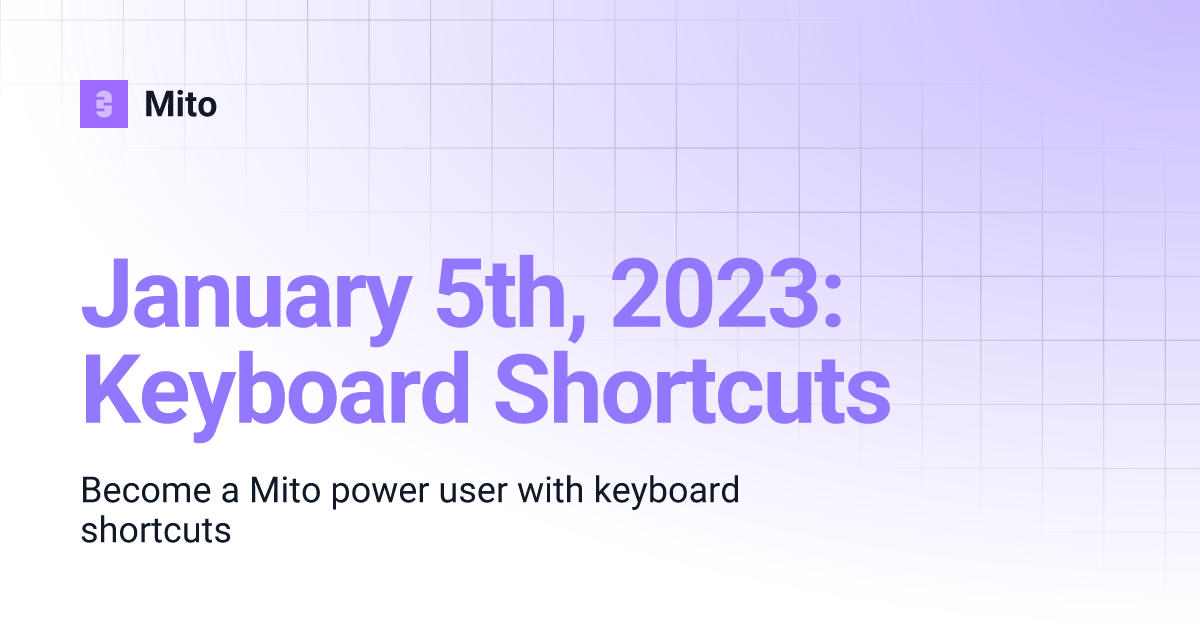 Mito

January 5th, 2023: Keyboard Shortcuts

Become a Mito power user with keyboard shortcuts